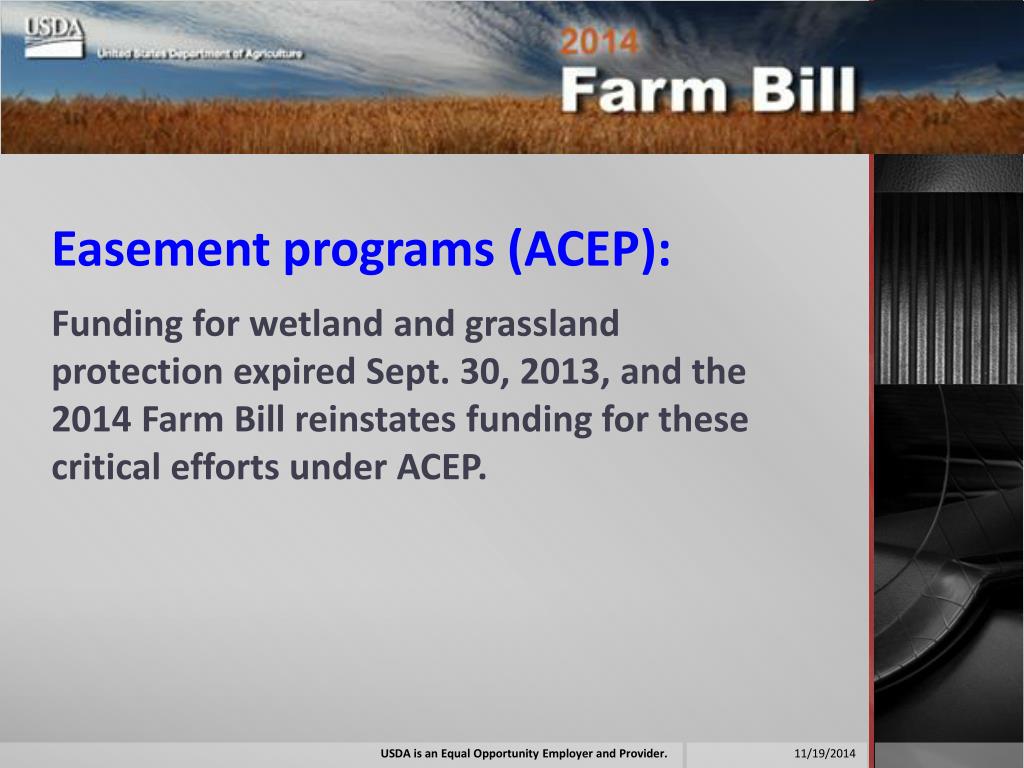 USDA
United States Department of Agriculture

2014
Farm Bill

Easement programs (ACEP):

Funding for wetland and grassland protection expired Sept. 30, 2013, and the 2014 Farm Bill reinstates funding for these critical efforts under ACEP.

USDA is an Equal Opportunity Employer and Provider.

11/19/2014